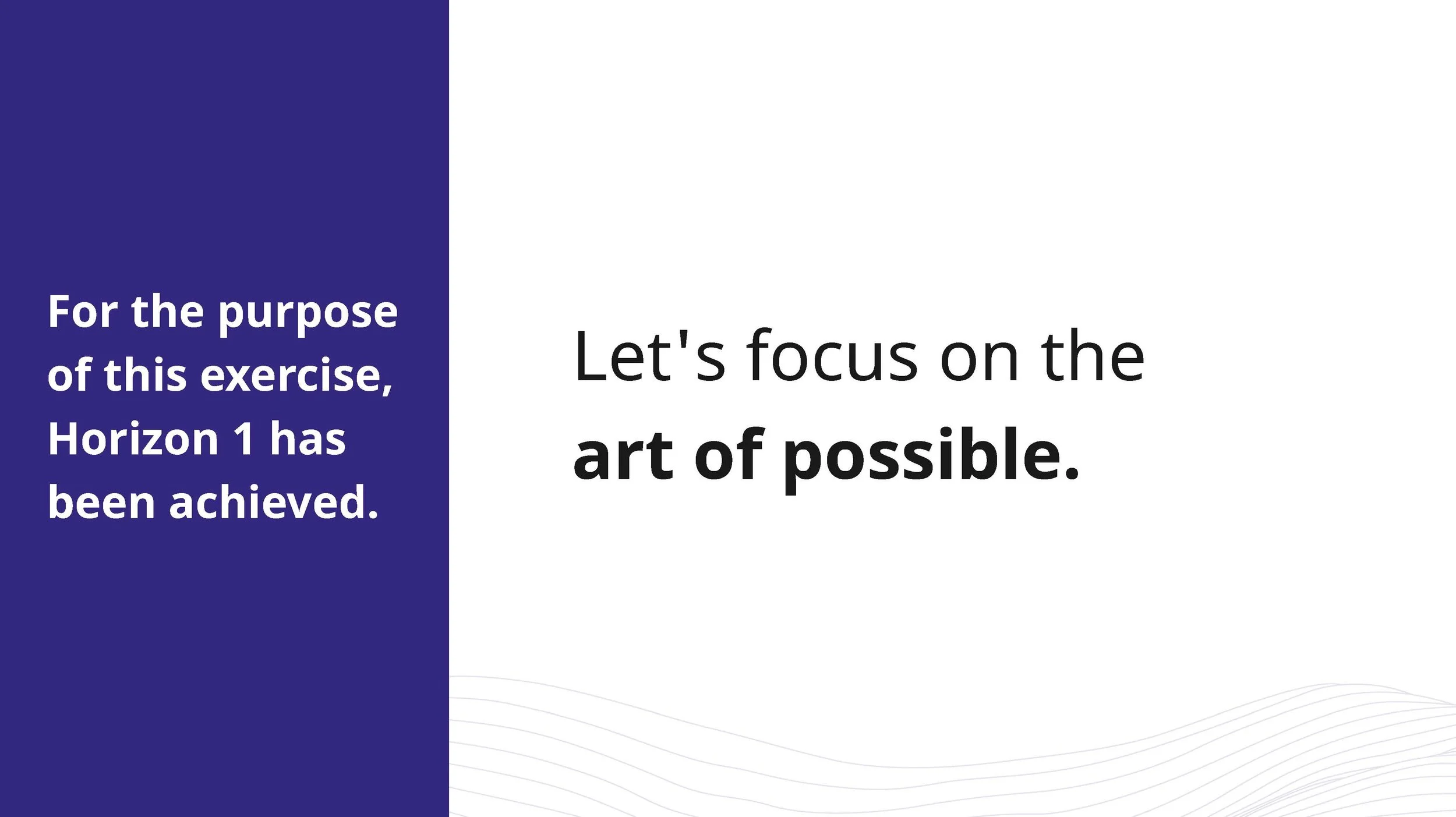 For the purpose of this exercise, Horizon 1 has been achieved.

Let's focus on the art of possible.